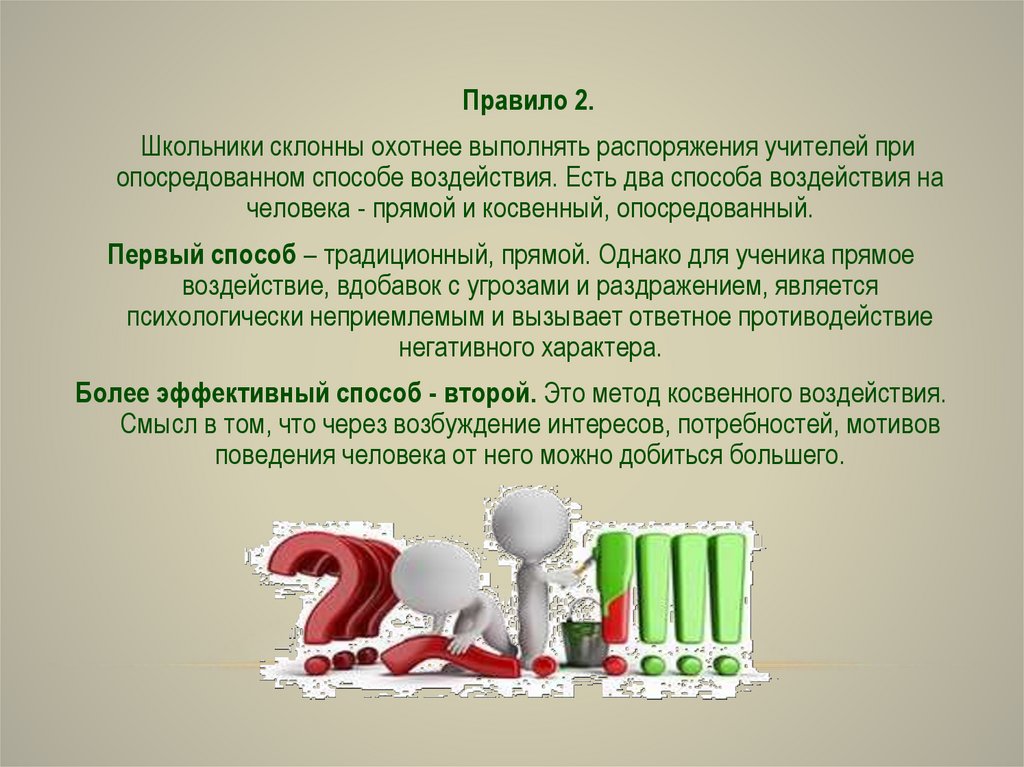 Правило 2.

Школьники склонны охотнее выполнять распоряжения учителей при опосредованном способе воздействия. Есть два способа воздействия на человека - прямой и косвенный, опосредованный.

Первый способ – традиционный, прямой. Однако для ученика прямое воздействие, вдобавок с угрозами и раздражением, является психологически неприемлемым и вызывает ответное противодействие негативного характера.

Более эффективный способ - второй. Это метод косвенного воздействия. Смысл в том, что через возбуждение интересов, потребностей, мотивов поведения человека от него можно добиться большего.